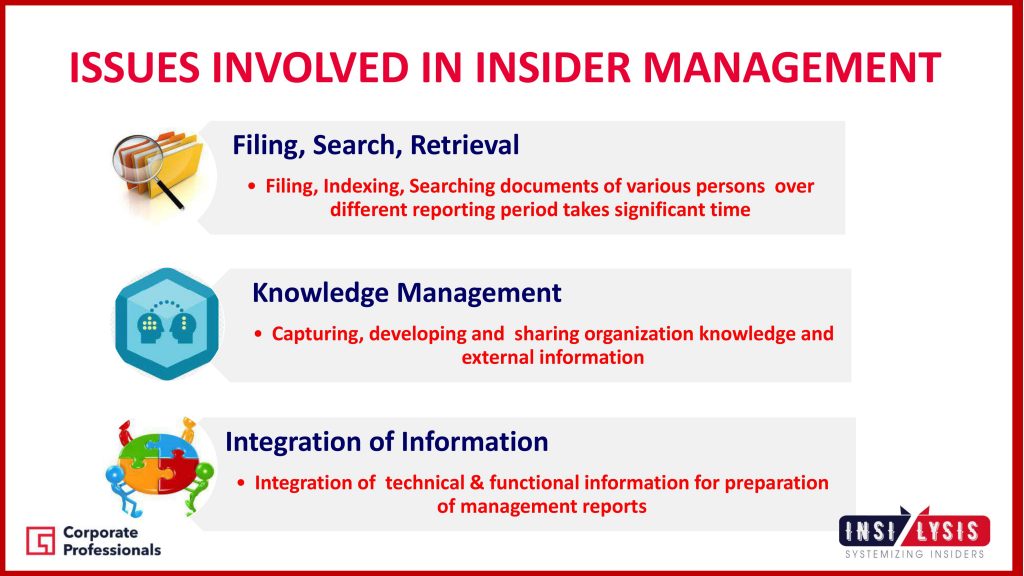 ISSUES INVOLVED IN INSIDER MANAGEMENT

Filing, Search, Retrieval

• Filing, Indexing, Searching documents of various persons over different reporting period takes significant time

Knowledge Management

• Capturing, developing and sharing organization knowledge and external information

Integration of Information

• Integration of technical & functional information for preparation of management reports

Corporate Professionals

INSI LYSIS
SYSTEMIZING INSIDERS